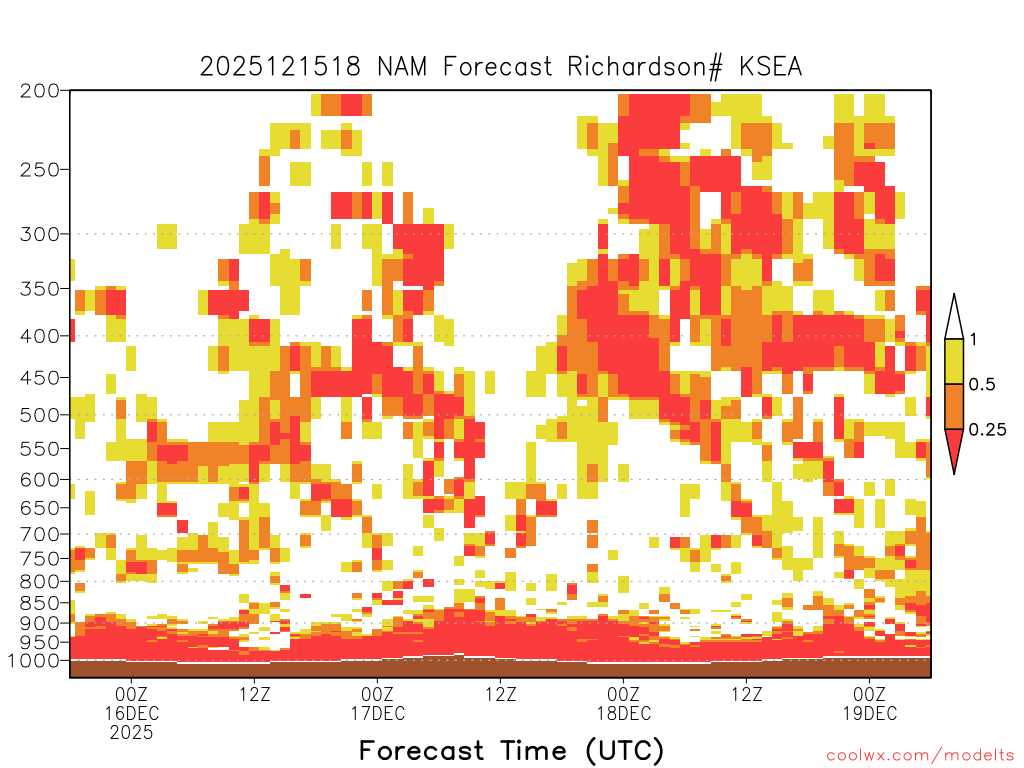 2025121518 NAM Forecast Richardson# KSEA

200
250
300
350
400
450
500
550
600
650
700
750
800
850
900
950
1000

1
0.5
0.25

00Z
16DEC
2025

12Z

00Z
17DEC

12Z

00Z
18DEC

12Z

00Z
19DEC

Forecast Time (UTC)

coolwx.com/modelts